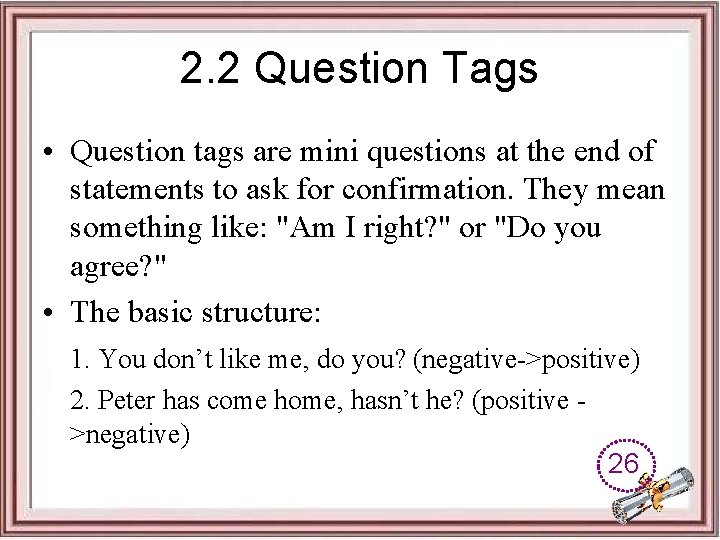 2.2 Question Tags

• Question tags are mini questions at the end of statements to ask for confirmation. They mean something like: "Am I right?" or "Do you agree?"

• The basic structure:

1. You don’t like me, do you? (negative->positive)

2. Peter has come home, hasn’t he? (positive ->negative)

26